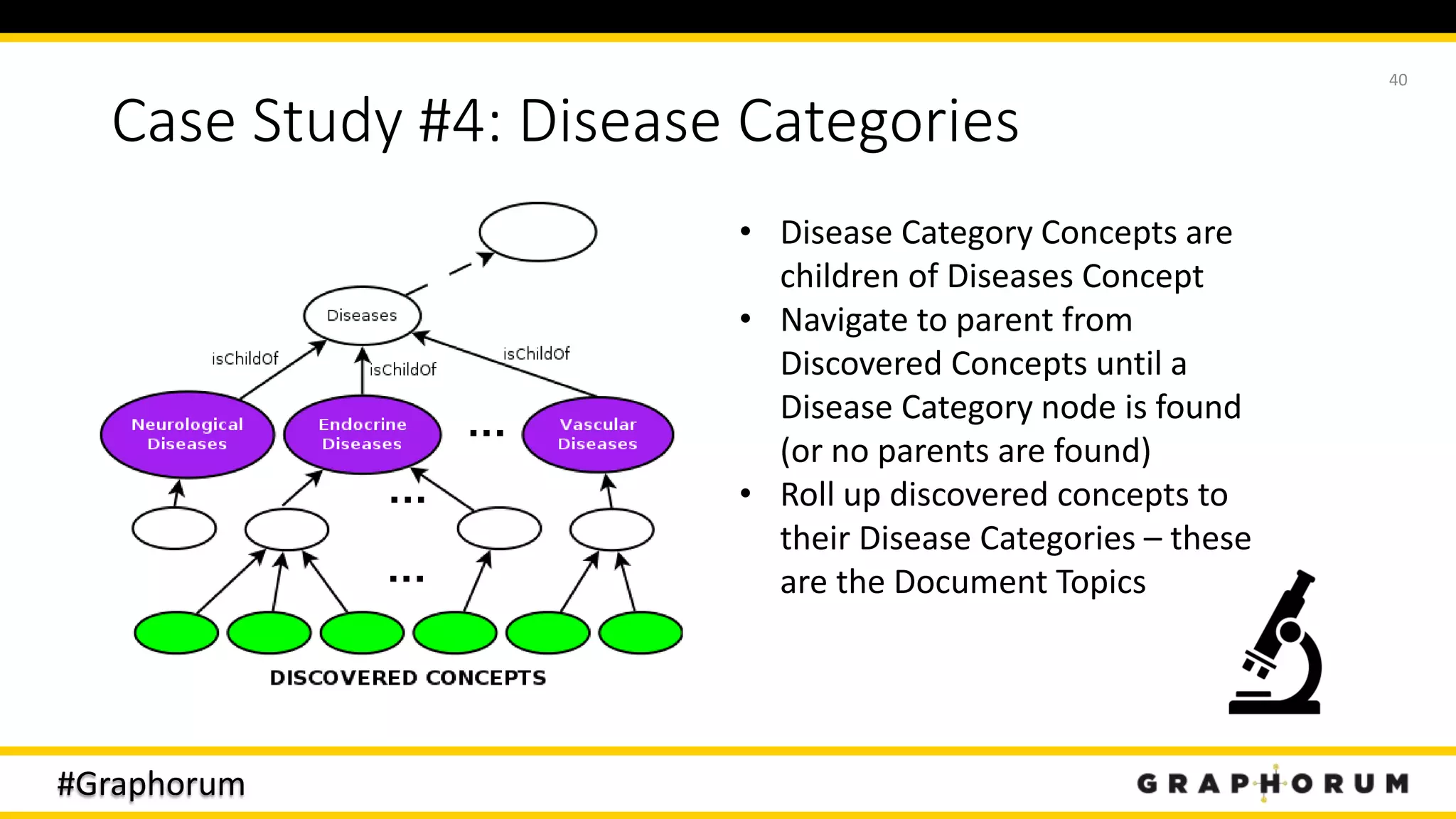 40

Case Study #4: Disease Categories

Diseases

isChildOf

isChildOf

isChildOf

Neurological Diseases

Endocrine Diseases

...

Vascular Diseases

...

...

DISCOVERED CONCEPTS

• Disease Category Concepts are children of Diseases Concept
• Navigate to parent from Discovered Concepts until a Disease Category node is found (or no parents are found)
• Roll up discovered concepts to their Disease Categories – these are the Document Topics

#Graphorum

GRAPHORUM